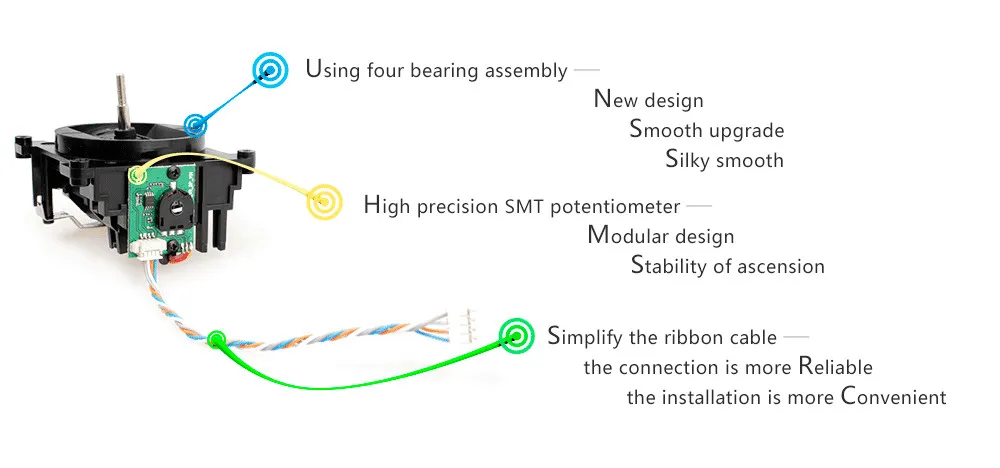 Using four bearing assembly —

New design

Smooth upgrade

Silky smooth

High precision SMT potentiometer —

Modular design

Stability of ascension

Simplify the ribbon cable —

the connection is more Reliable

the installation is more Convenient